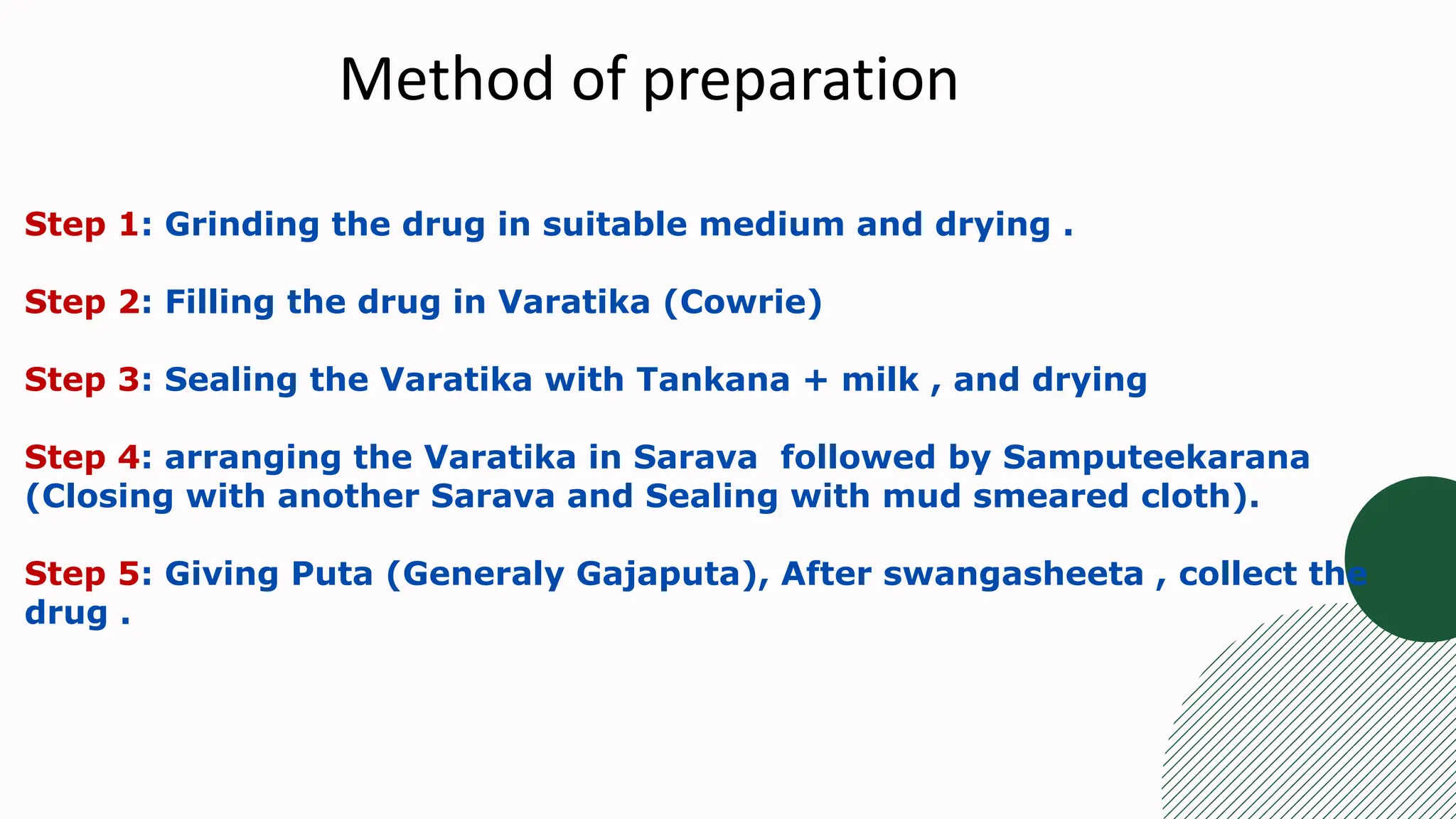 Method of preparation

Step 1: Grinding the drug in suitable medium and drying .

Step 2: Filling the drug in Varatika (Cowrie)

Step 3: Sealing the Varatika with Tankana + milk , and drying

Step 4: arranging the Varatika in Sarava followed by Samputeekarana (Closing with another Sarava and Sealing with mud smeared cloth).

Step 5: Giving Puta (Generaly Gajaputa), After swangasheeta , collect the drug .